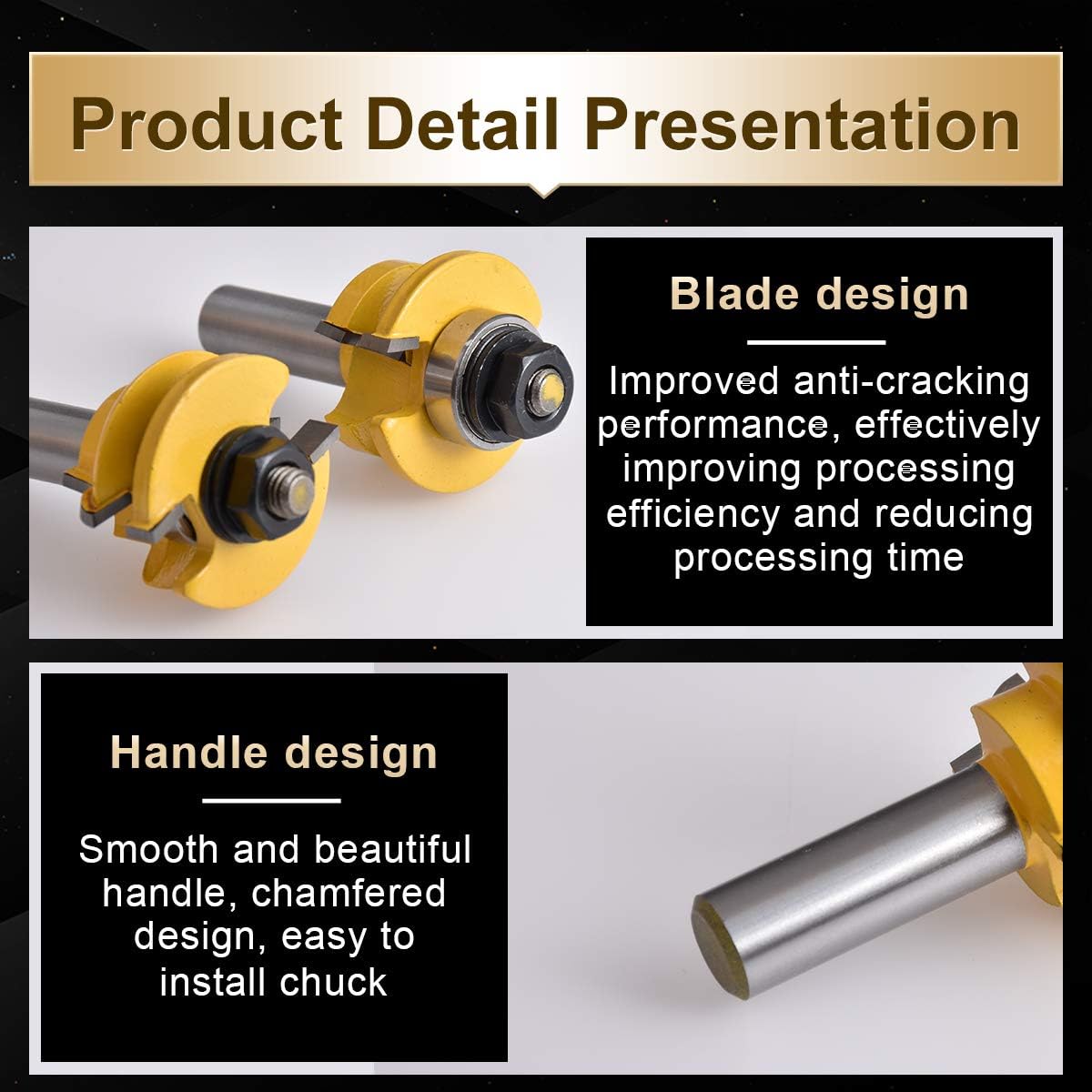 Product Detail Presentation

Blade design

Improved anti-cracking performance, effectively improving processing efficiency and reducing processing time

Handle design

Smooth and beautiful handle, chamfered design, easy to install chuck